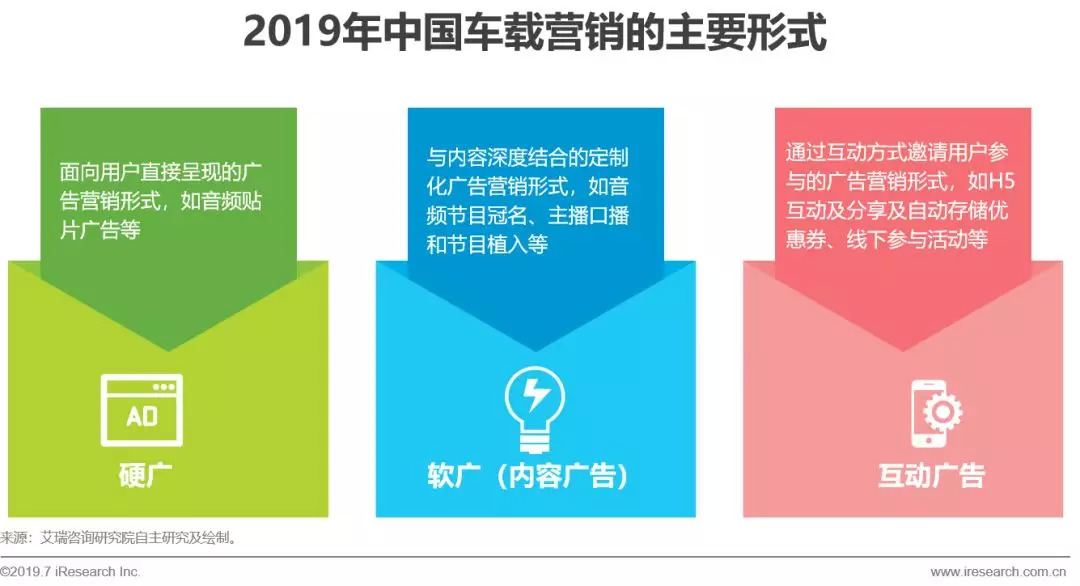 2019年中国车载营销的主要形式

面向用户直接呈现的广告营销形式，如音频贴片广告等

AD

硬广

与内容深度结合的定制化广告营销形式，如音频节目冠名、主播口播和节目植入等

软广（内容广告）

通过互动方式邀请用户参与的广告营销形式，如H5互动及分享及自动存储优惠券、线下参与活动等

互动广告

来源：艾瑞咨询研究院自主研究及绘制。

©2019.7 iResearch Inc.

www.iresearch.com.cn